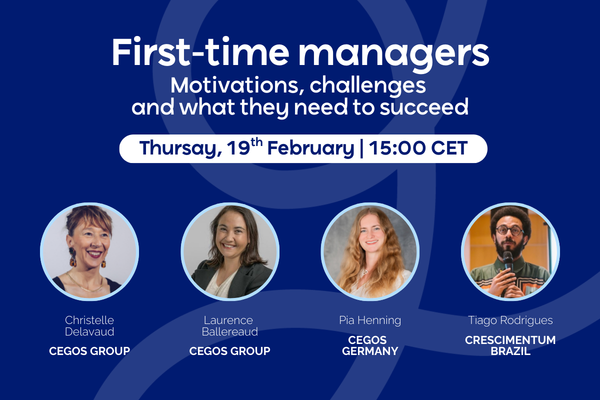 First-time managers
Motivations, challenges and what they need to succeed

Thursday, 19$^{th}$ February | 15:00 CET

Christelle Delavaud
CEGOS GROUP

Laurence Ballereaud
CEGOS GROUP

Pia Henning
CEGOS GERMANY

Tiago Rodrigues
CRESCIMENTUM BRAZIL